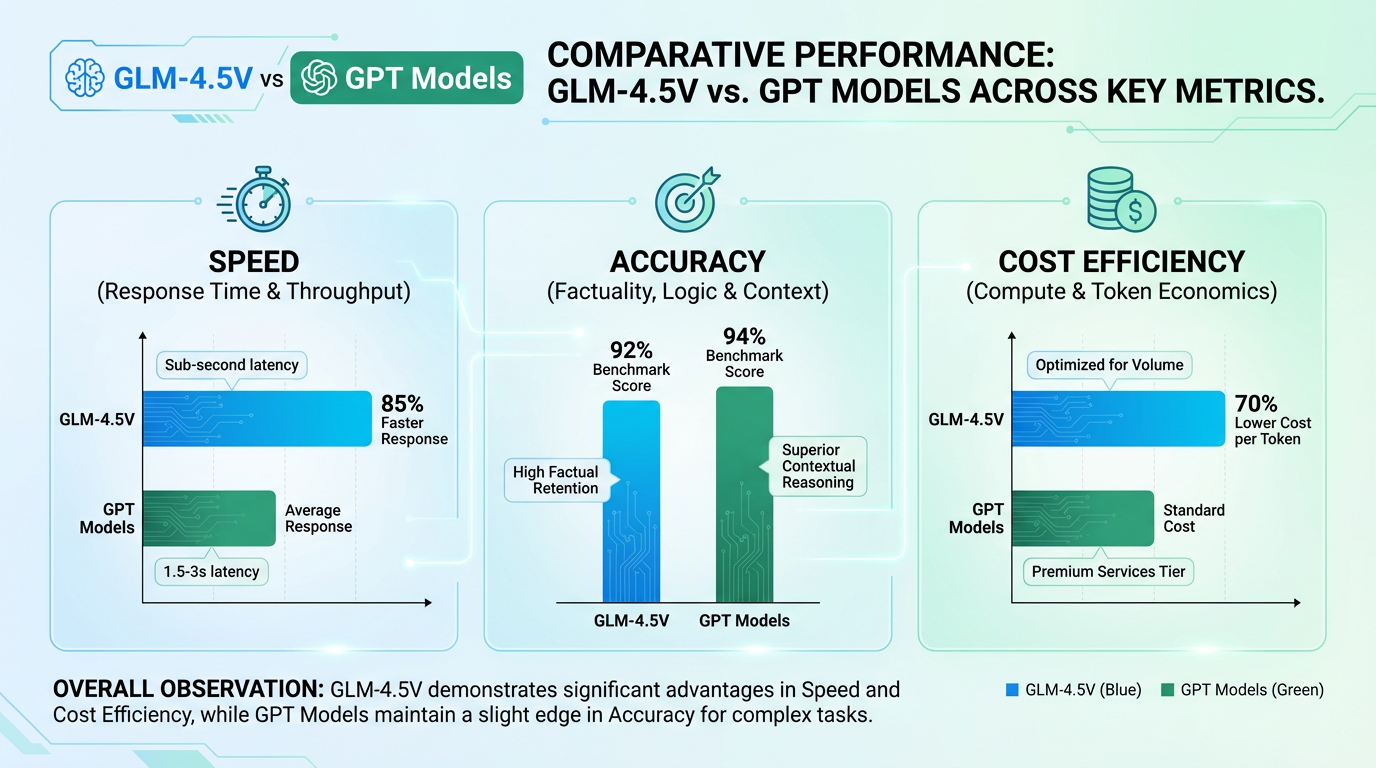 GLM-4.5V vs GPT Models

COMPARATIVE PERFORMANCE: GLM-4.5V vs. GPT MODELS ACROSS KEY METRICS.

SPEED
(Response Time & Throughput)

Sub-second latency

GLM-4.5V

85% Faster Response

GPT Models

Average Response

1.5-3s latency

ACCURACY
(Factuality, Logic & Context)

92% Benchmark Score

94% Benchmark Score

High Factual Retention

Superior Contextual Reasoning

GLM-4.5V

GPT Models

COST EFFICIENCY
(Compute & Token Economics)

Optimized for Volume

GLM-4.5V

70% Lower Cost per Token

GPT Models

Standard Cost

Premium Services Tier

OVERALL OBSERVATION: GLM-4.5V demonstrates significant advantages in Speed and Cost Efficiency, while GPT Models maintain a slight edge in Accuracy for complex tasks.

GLM-4.5V (Blue)
GPT Models (Green)